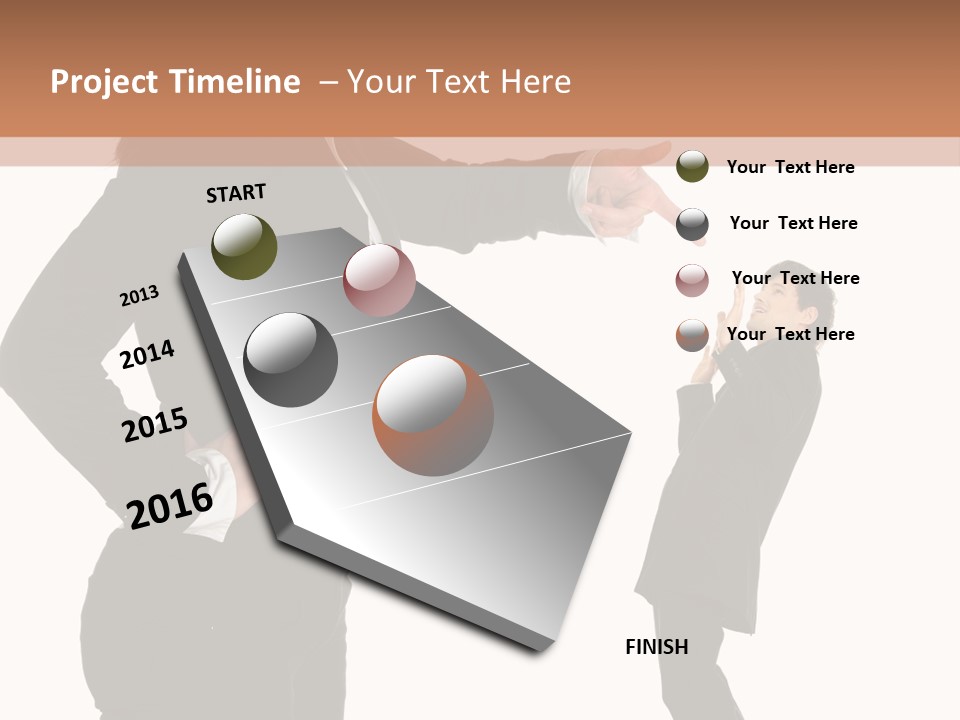 Project Timeline – Your Text Here

START

2013

2014

2015

2016

FINISH

Your Text Here

Your Text Here

Your Text Here

Your Text Here